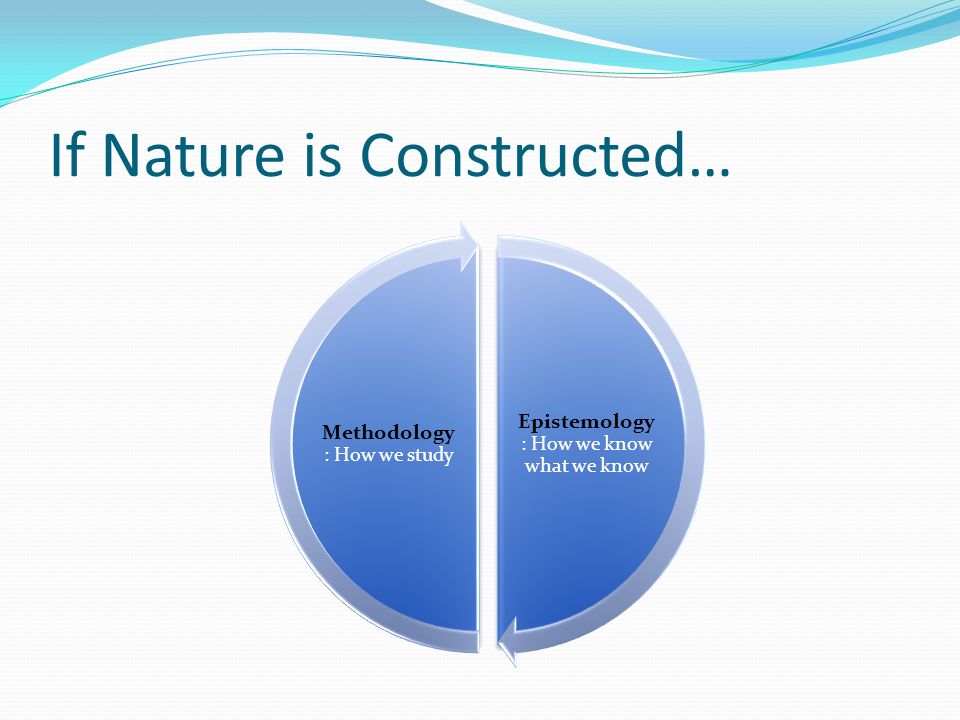 If Nature is Constructed…

Methodology
: How we study

Epistemology
: How we know what we know